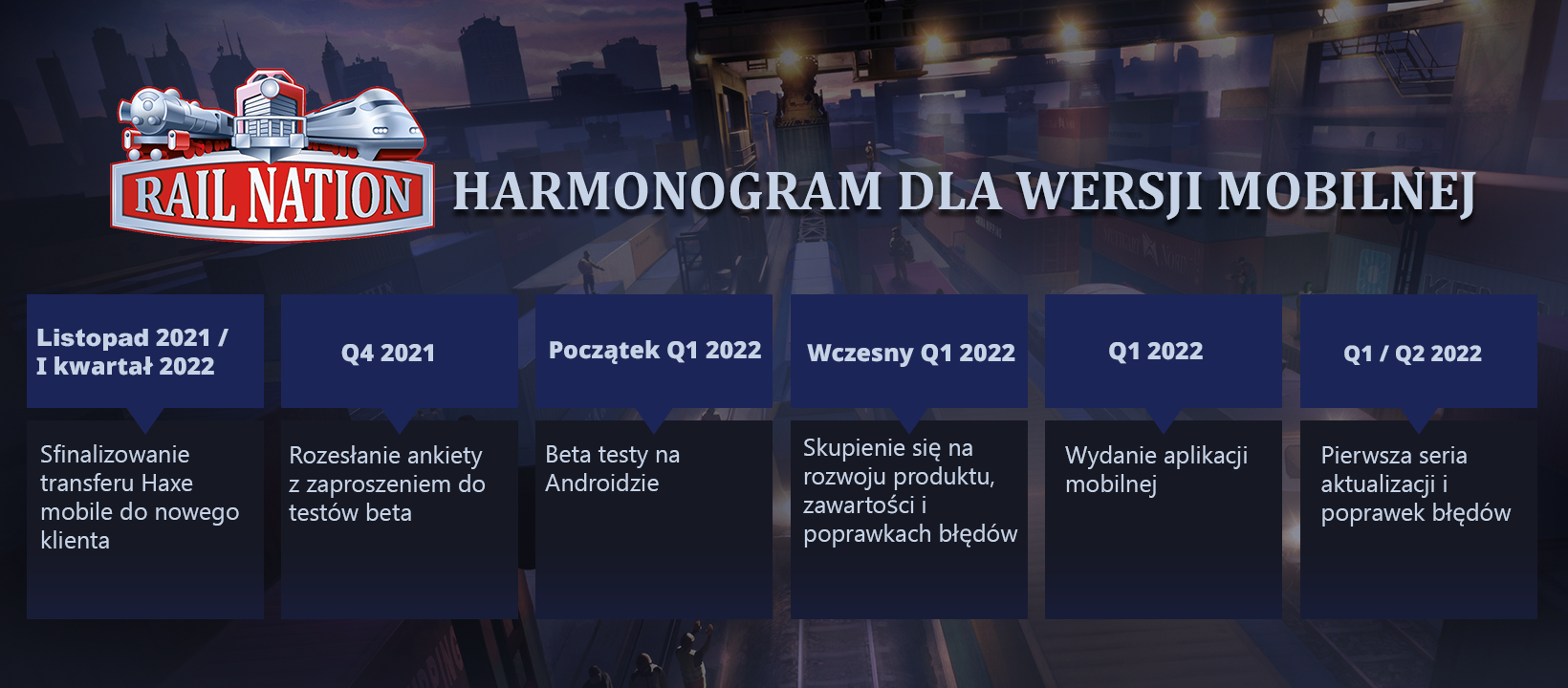 RAIL NATION

HARMONOGRAM DLA WERSJI MOBILNEJ

Listopad 2021 / I kwartał 2022

Sfinalizowanie transferu Haxe mobile do nowego klienta

Q4 2021

Rozesłanie ankiety z zaproszeniem do testów beta

Początek Q1 2022

Beta testy na Androidzie

Wczesny Q1 2022

Skupienie się na rozwoju produktu, zawartości i poprawkach błędów

Q1 2022

Wydanie aplikacji mobilnej

Q1 / Q2 2022

Pierwsza seria aktualizacji i poprawek błędów